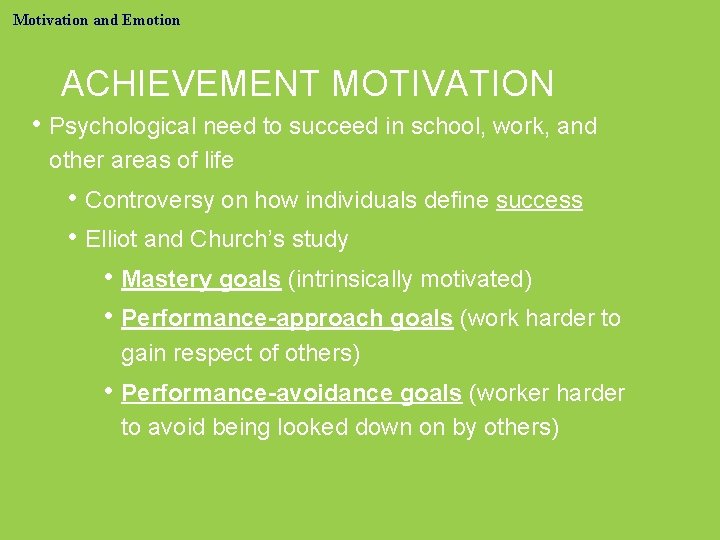 Motivation and Emotion

ACHIEVEMENT MOTIVATION

• Psychological need to succeed in school, work, and other areas of life
  • Controversy on how individuals define success
  • Elliot and Church's study
    • Mastery goals (intrinsically motivated)
    • Performance-approach goals (work harder to gain respect of others)
    • Performance-avoidance goals (worker harder to avoid being looked down on by others)